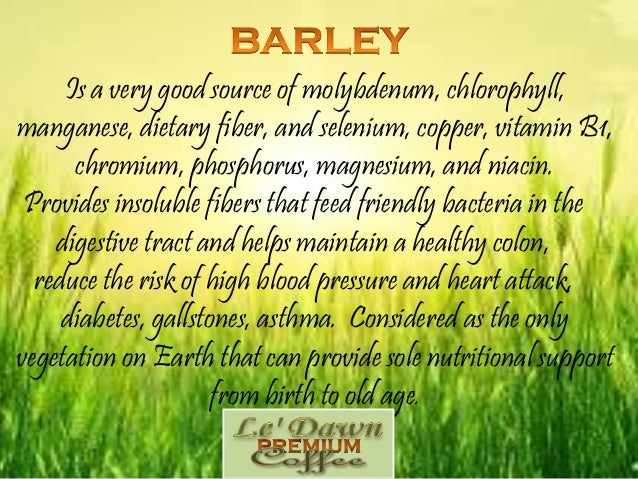 BARLEY

Is a very good source of molybdenum, chlorophyll, manganese, dietary fiber, and selenium, copper, vitamin B1, chromium, phosphorus, magnesium, and niacin. Provides insoluble fibers that feed friendly bacteria in the digestive tract and helps maintain a healthy colon, reduce the risk of high blood pressure and heart attack, diabetes, gallstones, asthma. Considered as the only vegetation on Earth that can provide sole nutritional support from birth to old age.

Le' Dawn
PREMIUM
Coffee